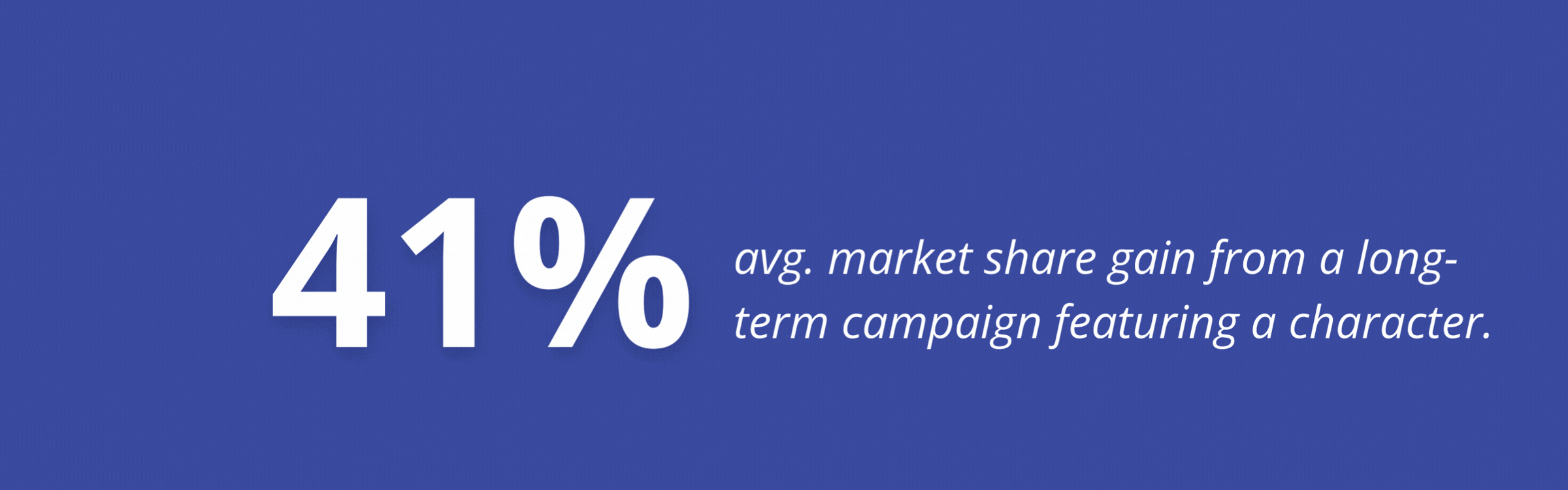 41%

avg. market share gain from a long-term campaign featuring a character.